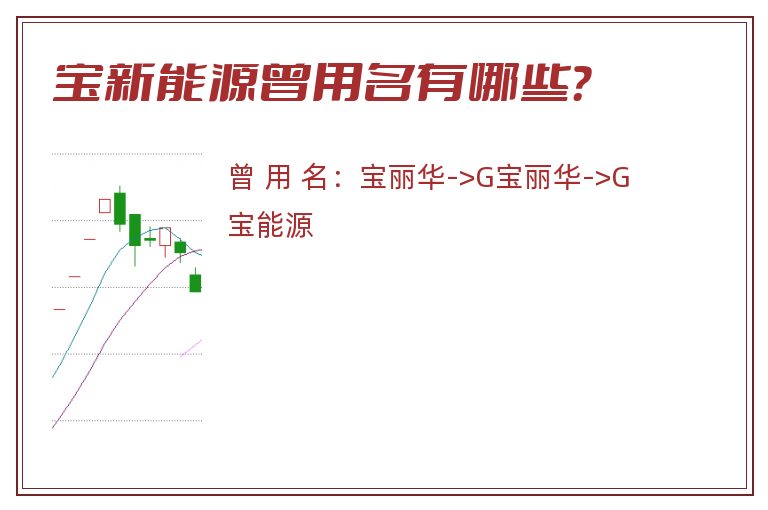 宝新能源曾用名有哪些?

曾 用 名：宝丽华->G宝丽华->G宝能源